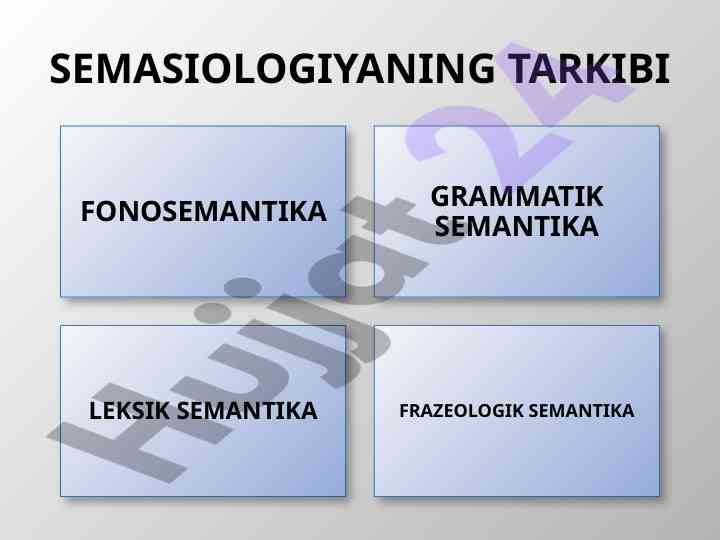 SEMASIOLOGIYANING TARKIBI

FONOSEMANTIKA

GRAMMATIK SEMANTIKA

LEKSIK SEMANTIKA

FRAZEOLOGIK SEMANTIKA

Hujjat24